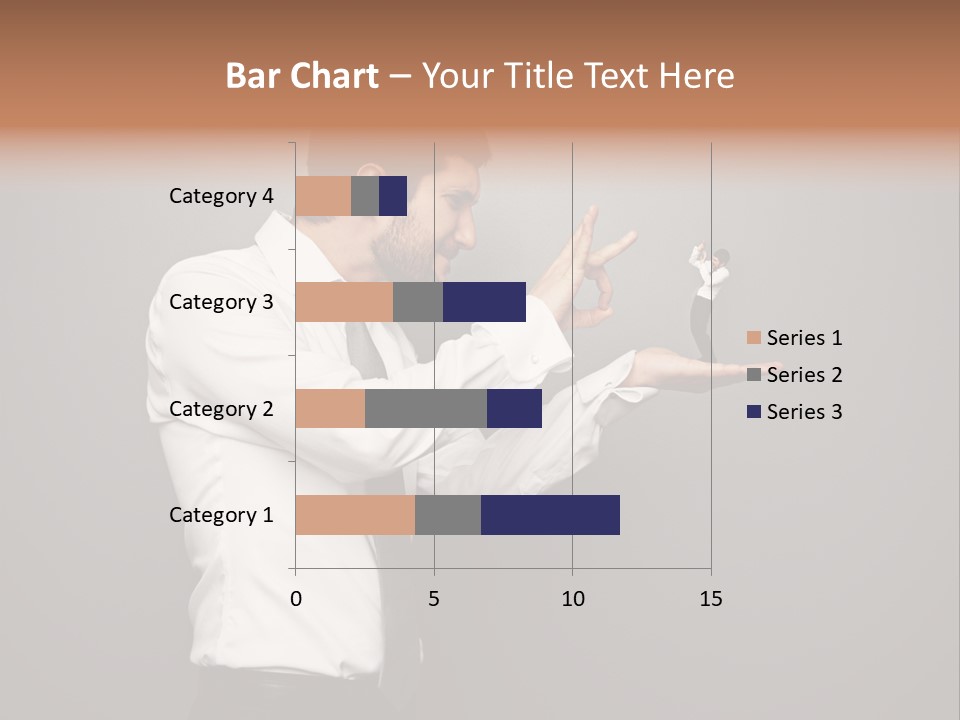 Bar Chart – Your Title Text Here

Category 4
Category 3
Category 2
Category 1

0
5
10
15

Series 1
Series 2
Series 3